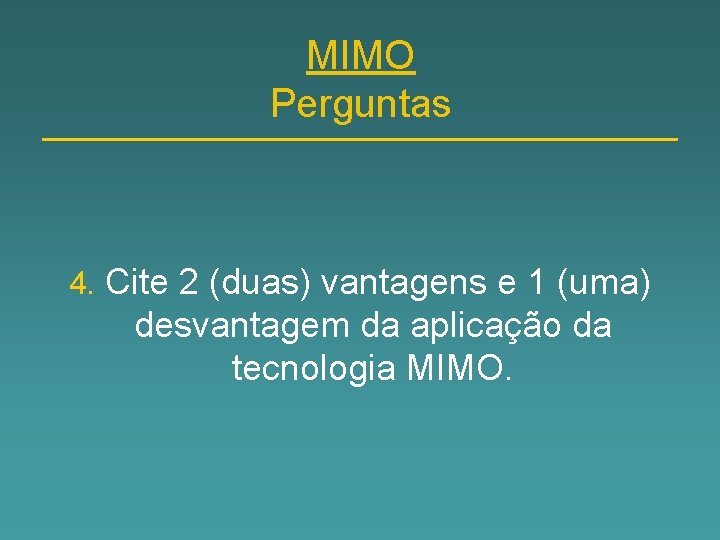 MIMO
Perguntas

4. Cite 2 (duas) vantagens e 1 (uma) desvantagem da aplicação da tecnologia MIMO.